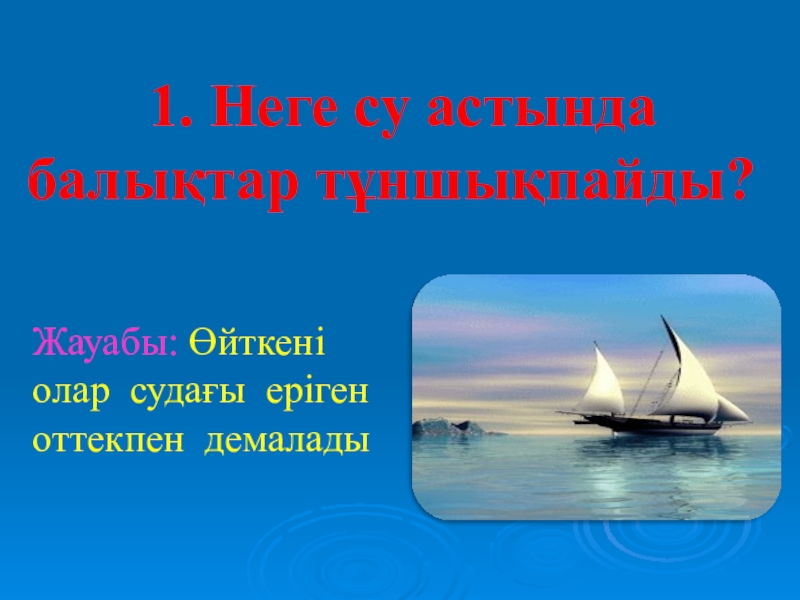 1. Неге су астында балықтар тұншықпайды?

Жауабы: Өйткені олар судағы еріген оттекпен демалады